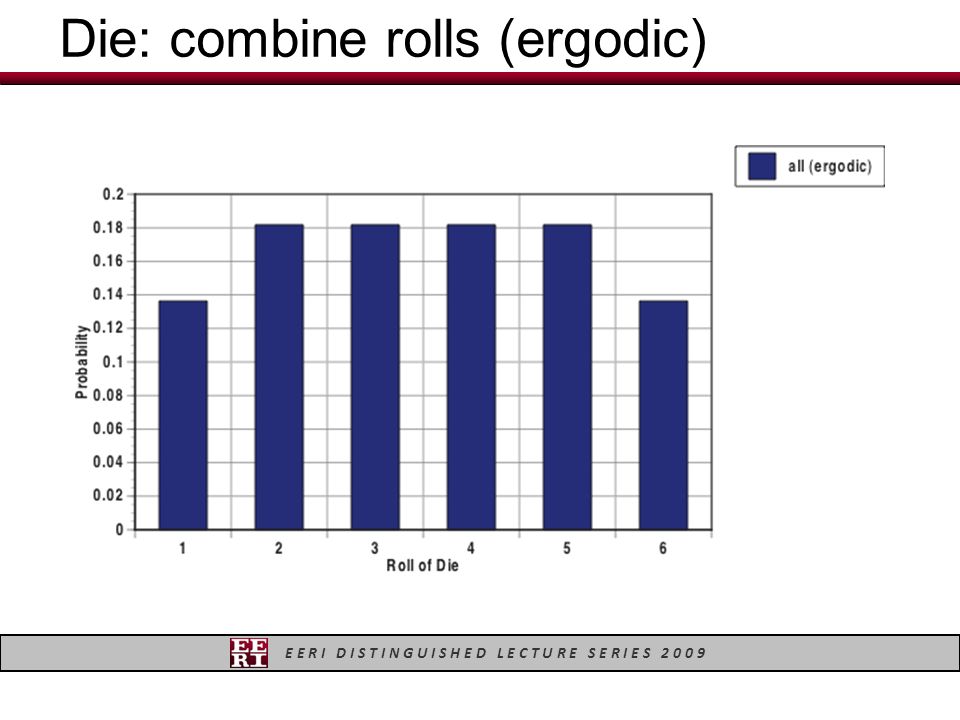 Die: combine rolls (ergodic)

all (ergodic)

Probability

0.2
0.18
0.16
0.14
0.12
0.1
0.08
0.06
0.04
0.02
0

1
2
3
4
5
6

Roll of Die

EERI

EERI DISTINGUISHED LECTURE SERIES 2009